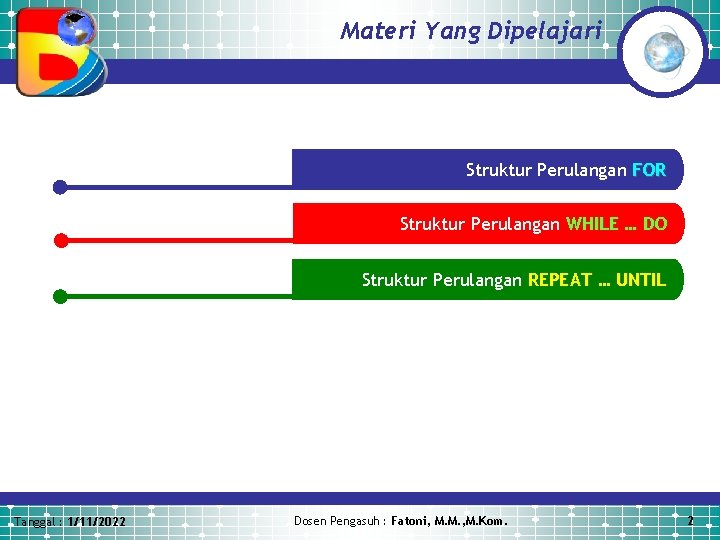 Materi Yang Dipelajari

Struktur Perulangan FOR

Struktur Perulangan WHILE … DO

Struktur Perulangan REPEAT … UNTIL

Tanggal : 1/11/2022

Dosen Pengasuh : Fatoni, M.M.,M.Kom.

2